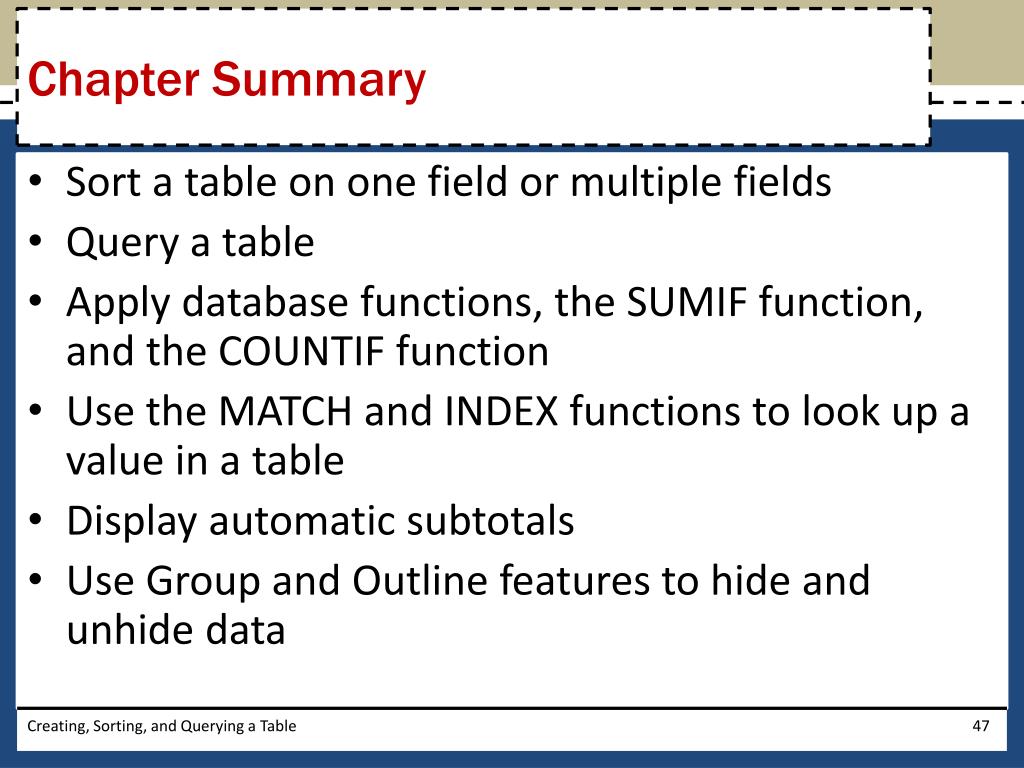 Chapter Summary

• Sort a table on one field or multiple fields
• Query a table
• Apply database functions, the SUMIF function, and the COUNTIF function
• Use the MATCH and INDEX functions to look up a value in a table
• Display automatic subtotals
• Use Group and Outline features to hide and unhide data

Creating, Sorting, and Querying a Table

47